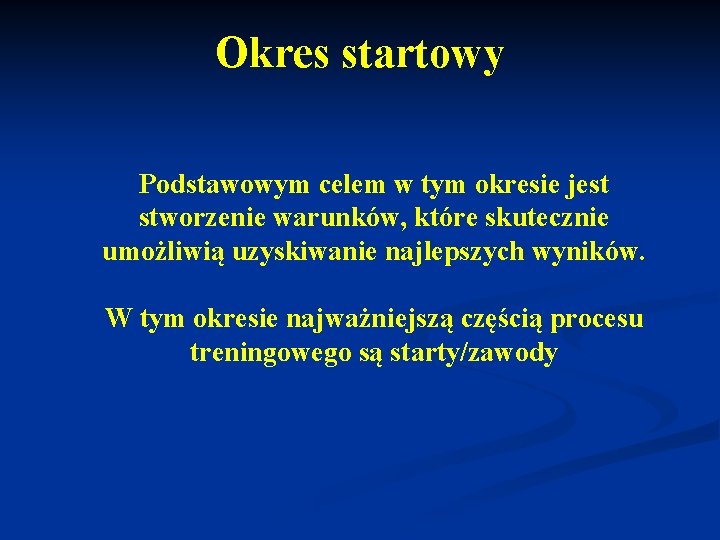 Okres startowy

Podstawowym celem w tym okresie jest stworzenie warunków, które skutecznie umożliwią uzyskiwanie najlepszych wyników.

W tym okresie najważniejszą częścią procesu treningowego są starty/zawody